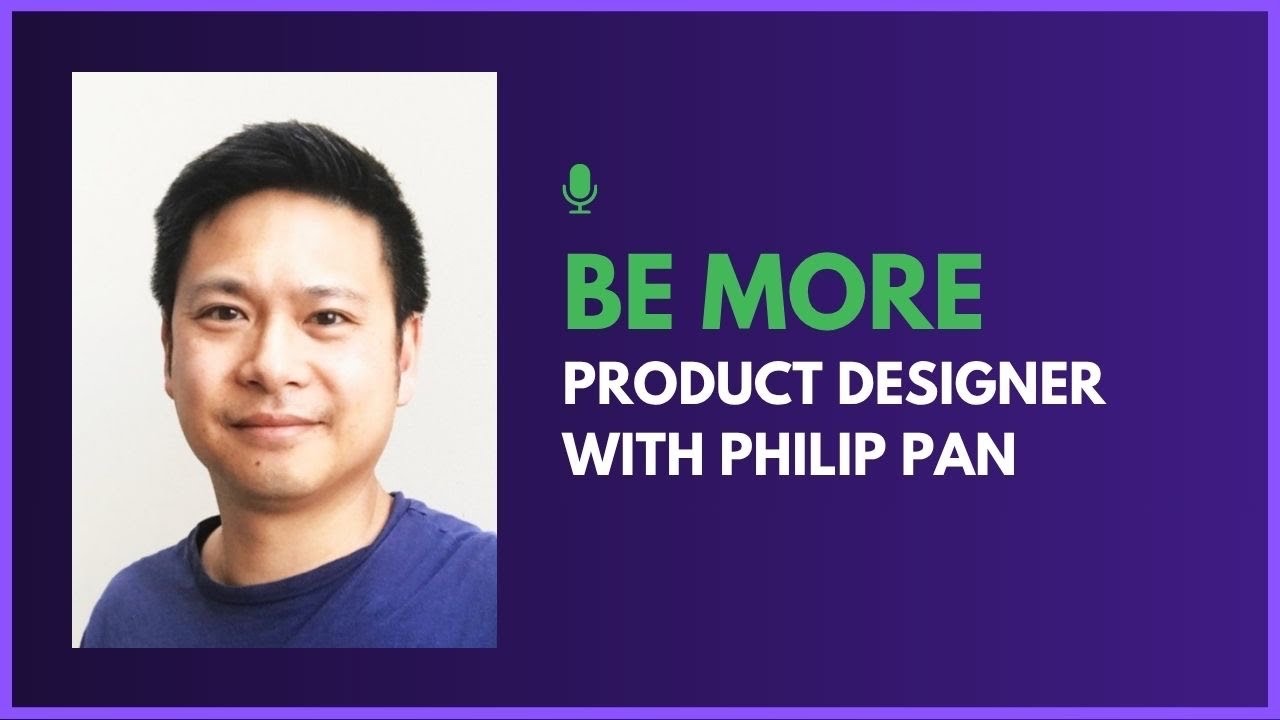 BE MORE
PRODUCT DESIGNER
WITH PHILIP PAN